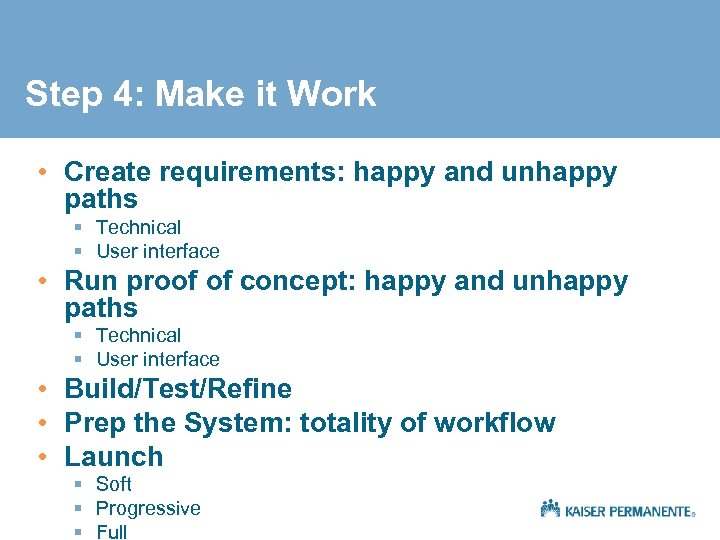 Step 4: Make it Work

• Create requirements: happy and unhappy paths
 ▪ Technical
 ▪ User interface
• Run proof of concept: happy and unhappy paths
 ▪ Technical
 ▪ User interface
• Build/Test/Refine
• Prep the System: totality of workflow
• Launch
 ▪ Soft
 ▪ Progressive
 ▪ Full

KAISER PERMANENTE®